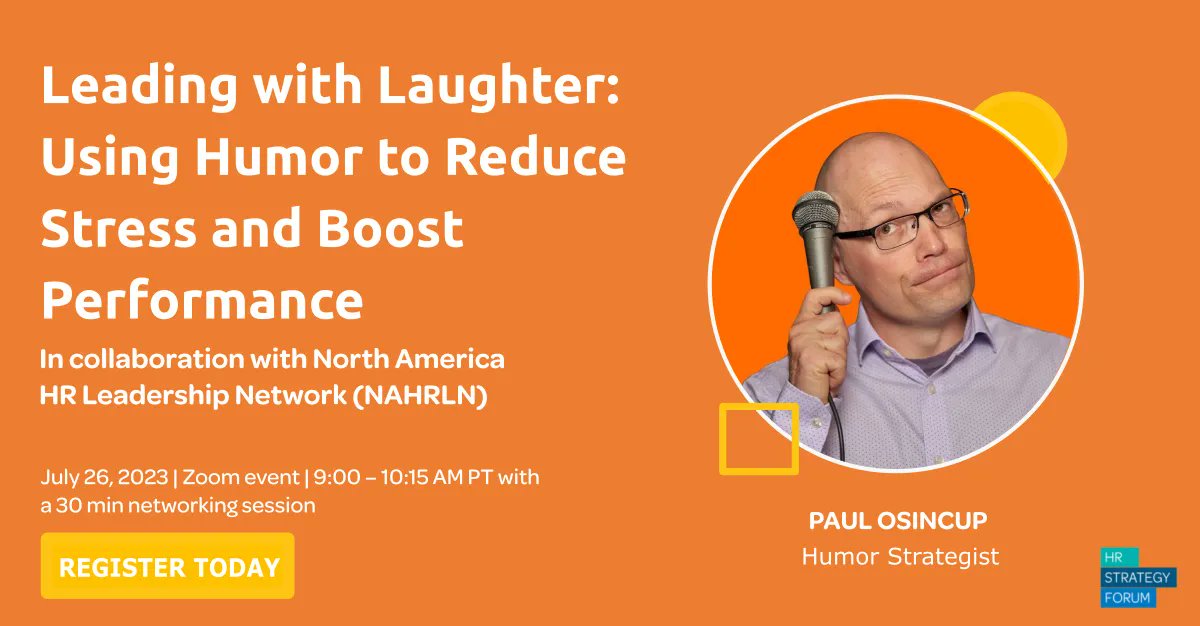 Leading with Laughter: Using Humor to Reduce Stress and Boost Performance

In collaboration with North America HR Leadership Network (NAHRLN)

July 26, 2023 | Zoom event | 9:00 – 10:15 AM PT with a 30 min networking session

REGISTER TODAY

PAUL OSINCUP
Humor Strategist

HR STRATEGY FORUM